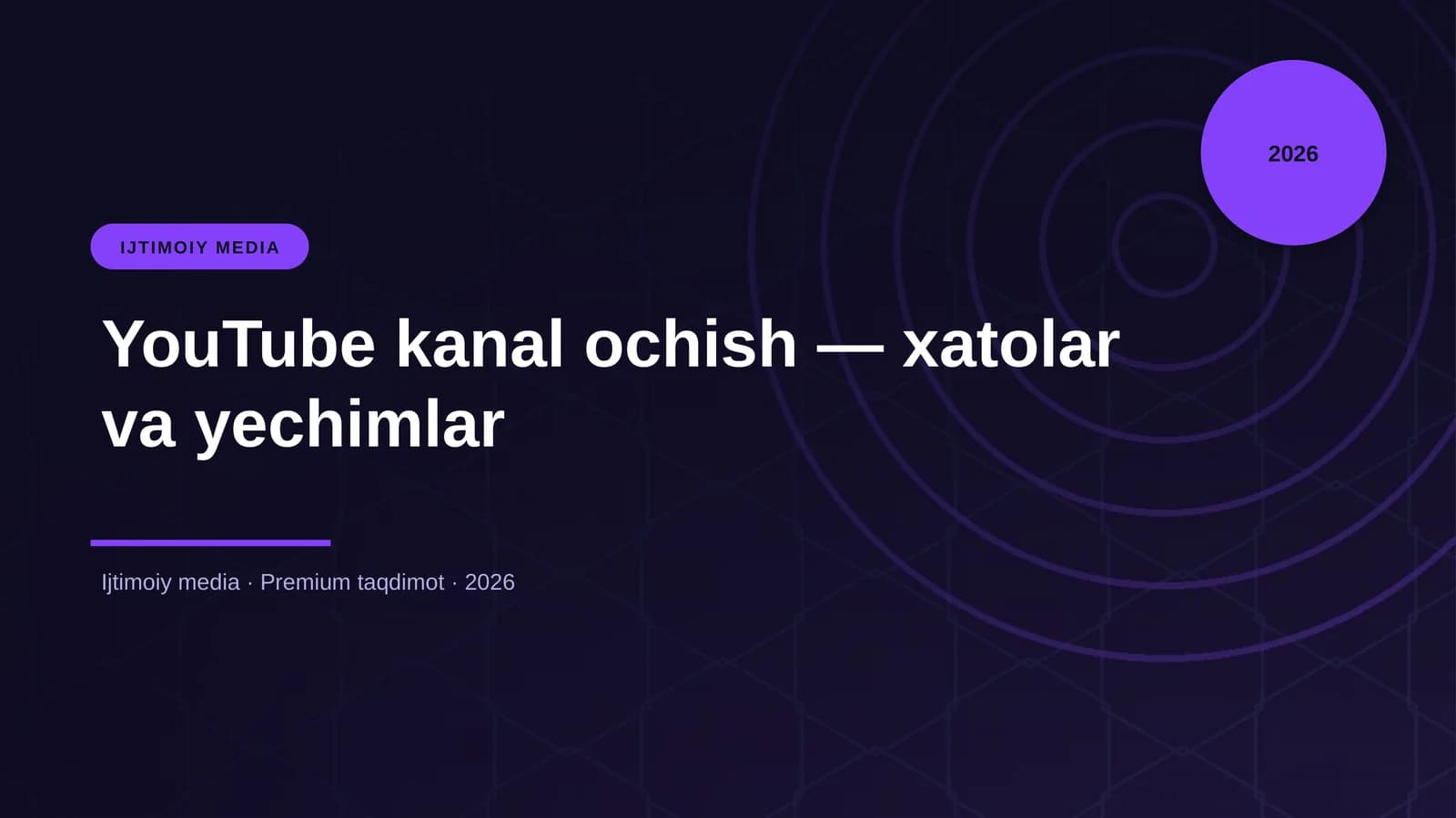 2026

IJTIMOIY MEDIA

YouTube kanal ochish — xatolar va yechimlar

Ijtimoiy media · Premium taqdimot · 2026